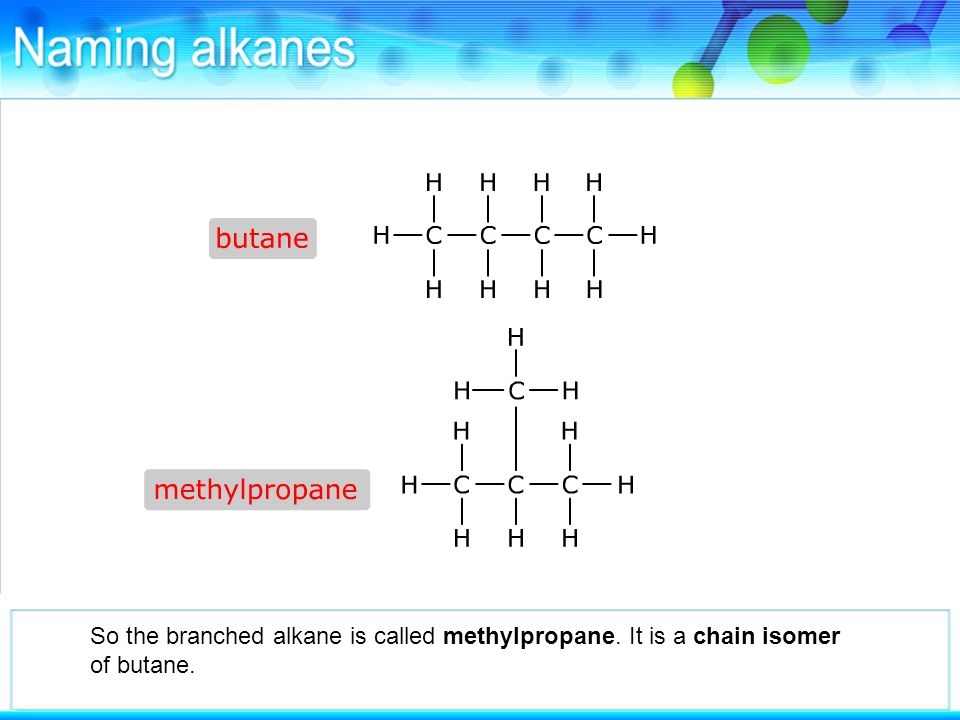 Naming alkanes

butane

H H H H
H—C—C—C—C—H
H H H H

methylpropane

H
H—C—H
H H
H—C—C—C—H
H H H

So the branched alkane is called **methylpropane**. It is a **chain isomer** of butane.